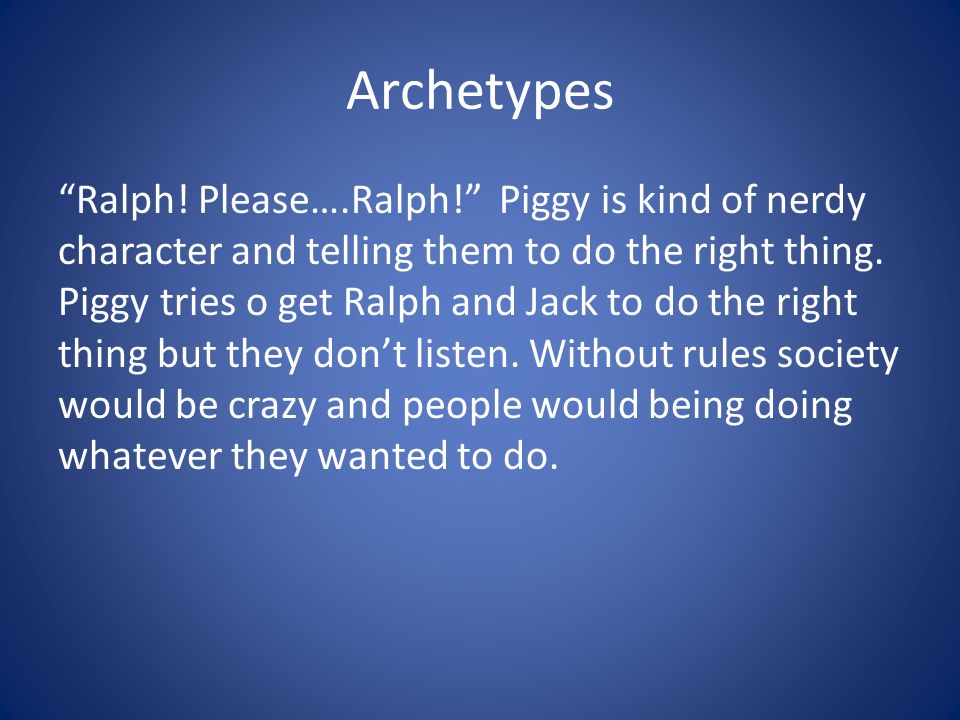 Archetypes

“Ralph! Please….Ralph!” Piggy is kind of nerdy character and telling them to do the right thing. Piggy tries o get Ralph and Jack to do the right thing but they don’t listen. Without rules society would be crazy and people would being doing whatever they wanted to do.